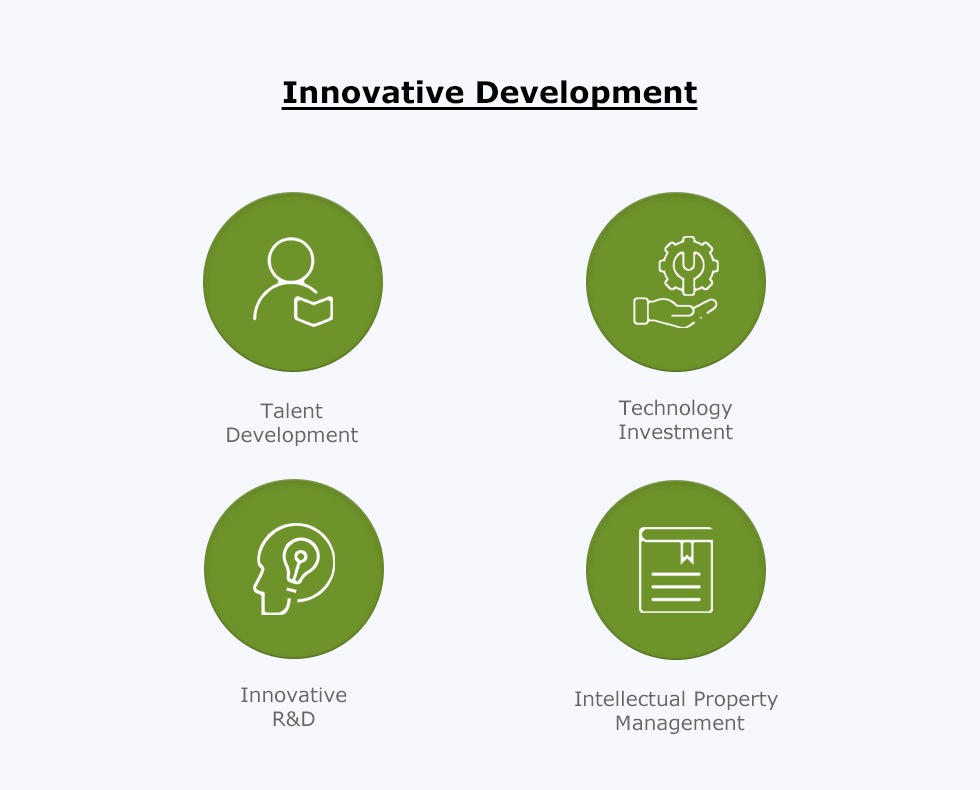 Innovative Development

Talent Development

Technology Investment

Innovative R&D

Intellectual Property Management